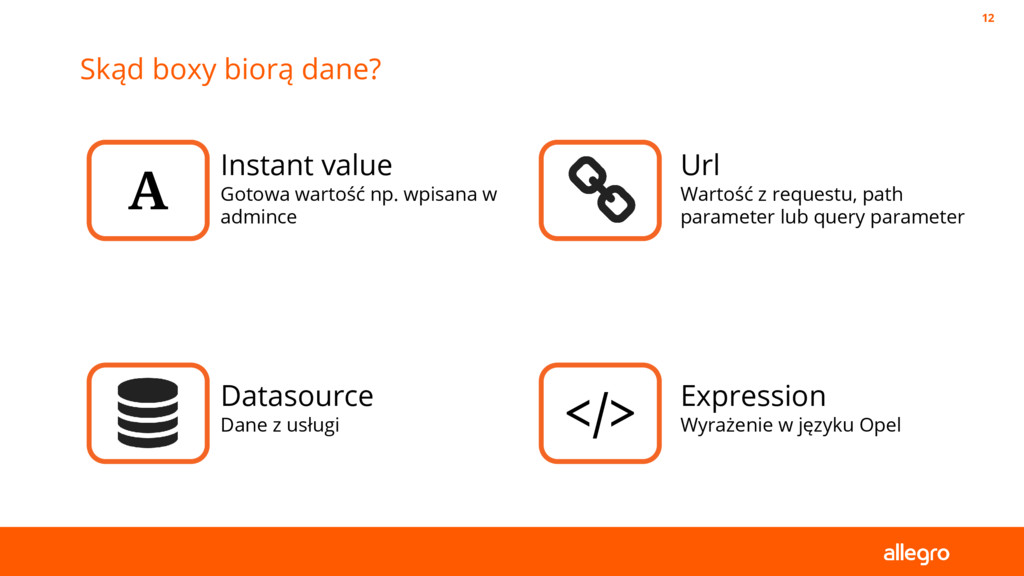 12

Skąd boxy biorą dane?

A

Instant value
Gotowa wartość np. wpisana w admince

Url
Wartość z requestu, path parameter lub query parameter

Datasource
Dane z usługi

</>

Expression
Wyrażenie w języku Opel

allegro